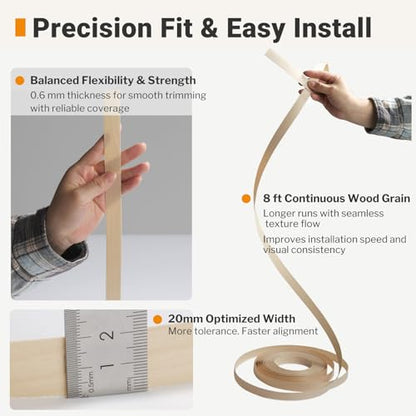 Precision Fit & Easy Install

Balanced Flexibility & Strength
0.6 mm thickness for smooth trimming with reliable coverage

8 ft Continuous Wood Grain
Longer runs with seamless texture flow
Improves installation speed and visual consistency

20mm Optimized Width
More tolerance. Faster alignment

2
1
0.5mm
mm